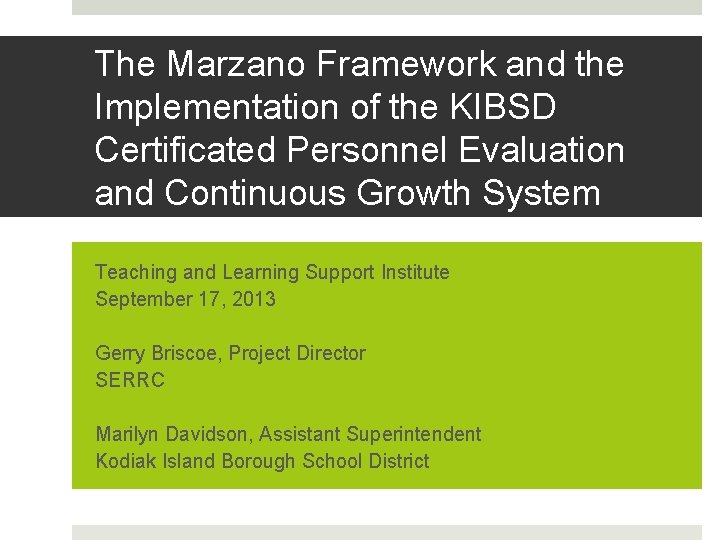 The Marzano Framework and the Implementation of the KIBSD Certificated Personnel Evaluation and Continuous Growth System

Teaching and Learning Support Institute
September 17, 2013

Gerry Briscoe, Project Director
SERRC

Marilyn Davidson, Assistant Superintendent
Kodiak Island Borough School District